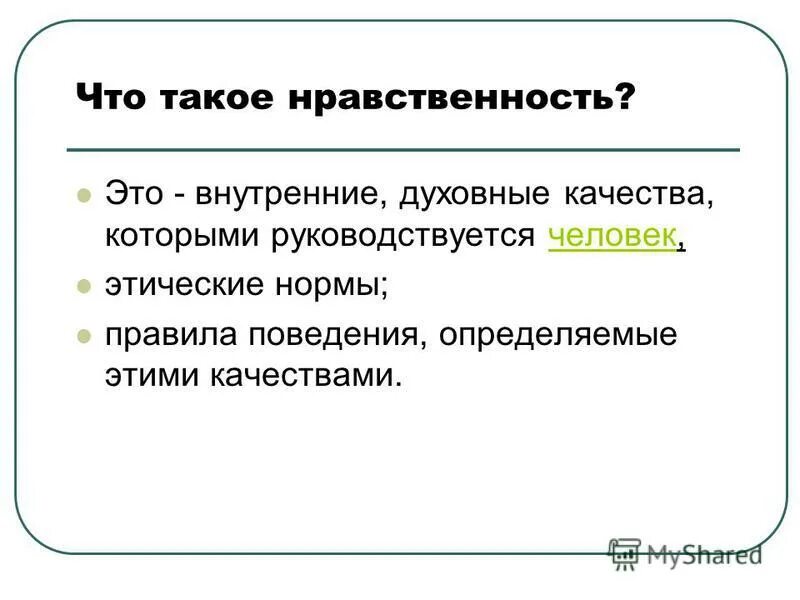 Что такое нравственность?

Это - внутренние, духовные качества, которыми руководствуется человек,

этические нормы;

правила поведения, определяемые этими качествами.

MyShared